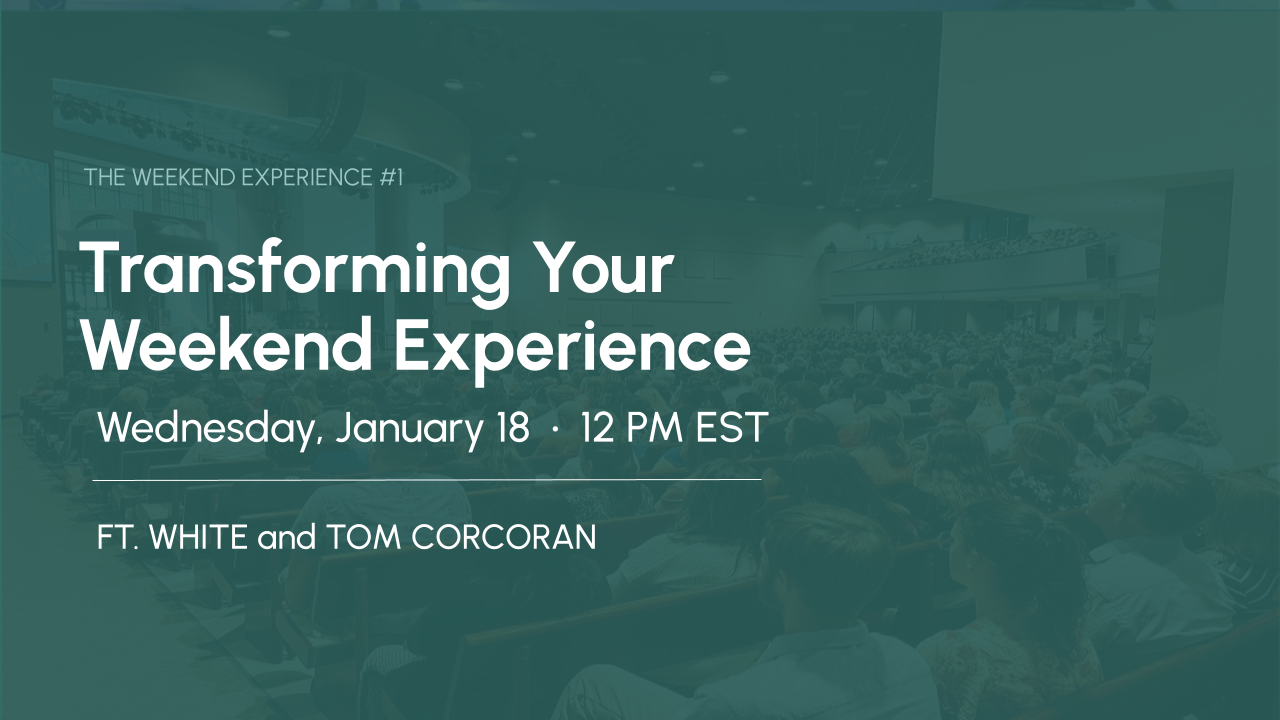 THE WEEKEND EXPERIENCE #1

Transforming Your Weekend Experience

Wednesday, January 18 · 12 PM EST

FT. WHITE and TOM CORCORAN